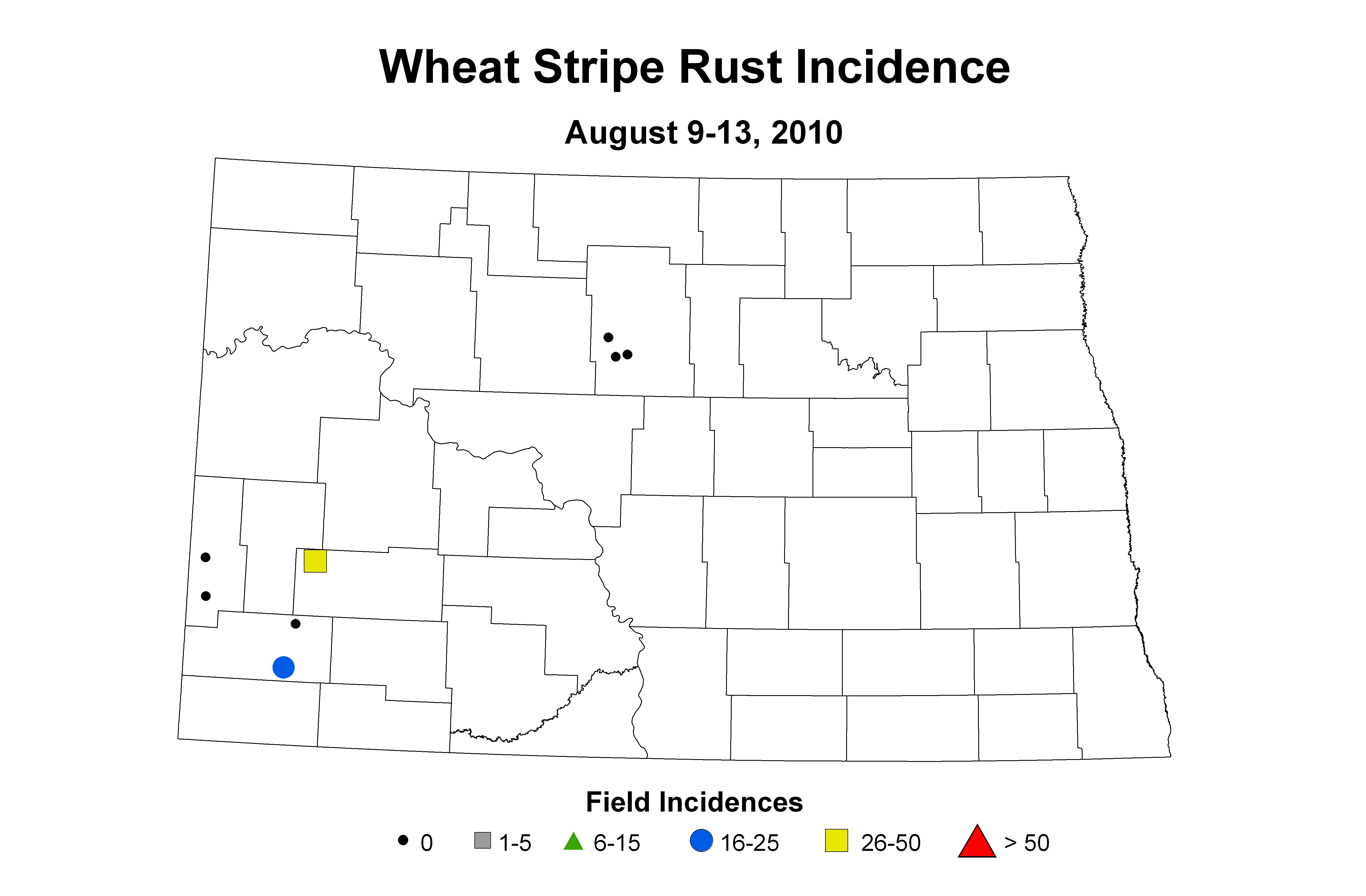 Wheat Stripe Rust Incidence

August 9-13, 2010

Field Incidences

0 1-5 6-15 16-25 26-50 > 50